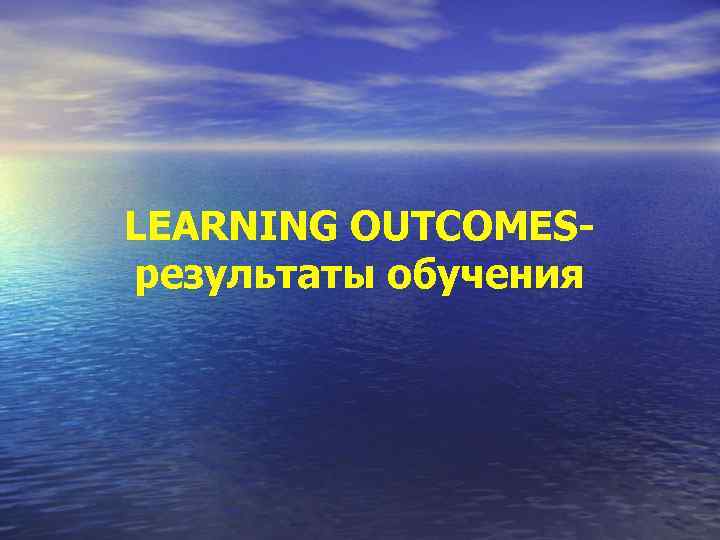 LEARNING OUTCOMES-
результаты обучения